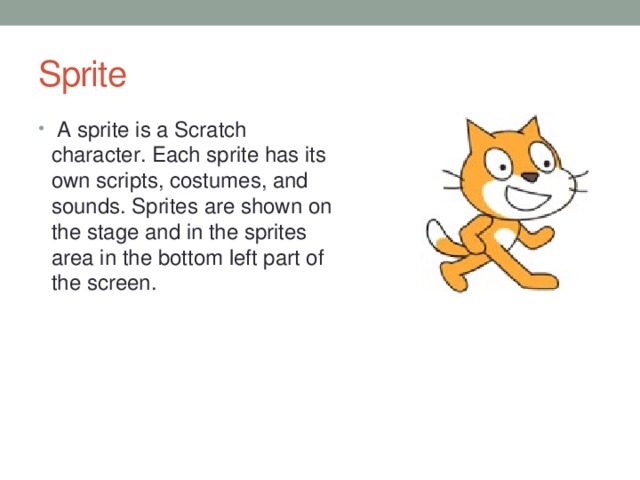 Sprite

• A sprite is a Scratch character. Each sprite has its own scripts, costumes, and sounds. Sprites are shown on the stage and in the sprites area in the bottom left part of the screen.